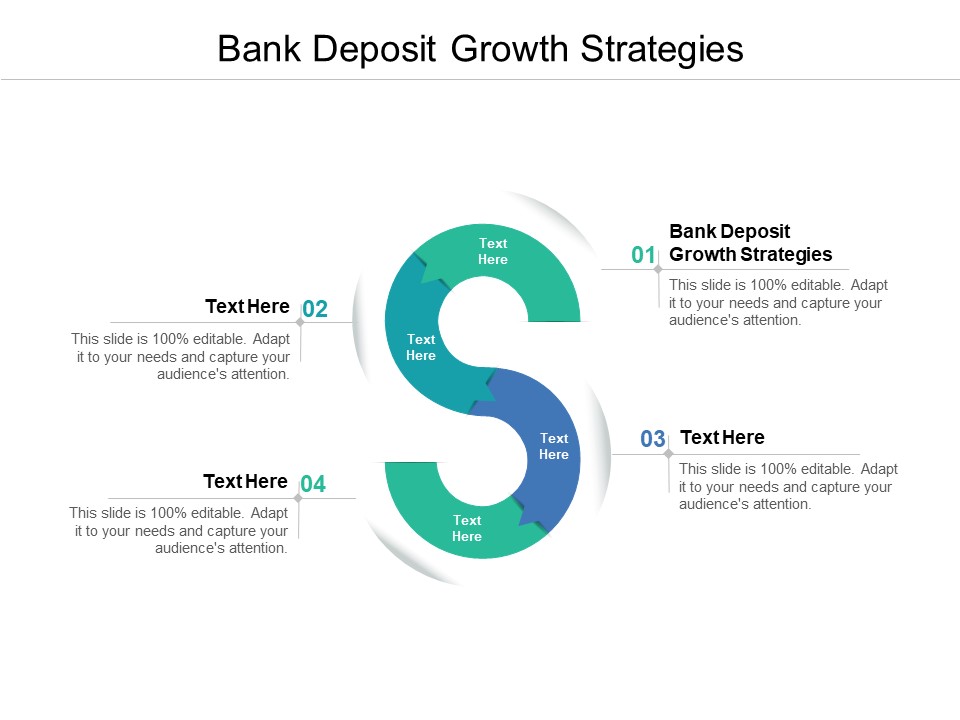 Bank Deposit Growth Strategies

Text Here

Text Here

Text Here

Text Here

01 Bank Deposit Growth Strategies

This slide is 100% editable. Adapt it to your needs and capture your audience's attention.

Text Here 02

This slide is 100% editable. Adapt it to your needs and capture your audience's attention.

03 Text Here

This slide is 100% editable. Adapt it to your needs and capture your audience's attention.

Text Here 04

This slide is 100% editable. Adapt it to your needs and capture your audience's attention.